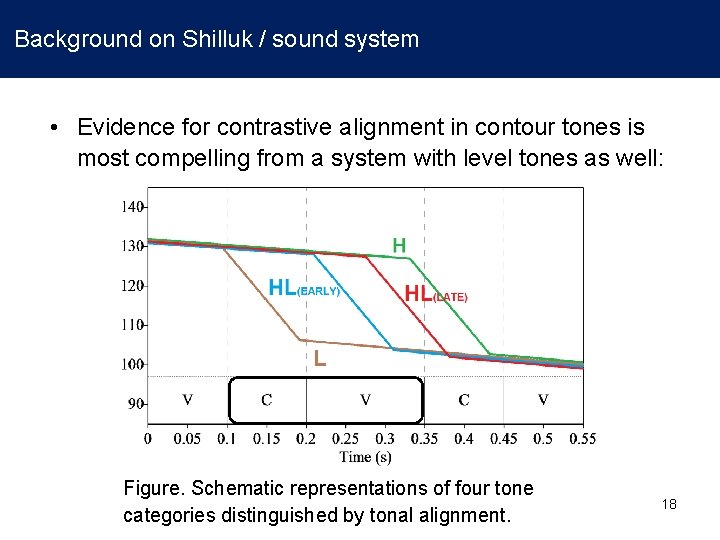 Background on Shilluk / sound system

• Evidence for contrastive alignment in contour tones is most compelling from a system with level tones as well:

140
130
120
110
100
90

H
HL(EARLY)
HL(LATE)
L

V C V C V

0 0.05 0.1 0.15 0.2 0.25 0.3 0.35 0.4 0.45 0.5 0.55
Time (s)

Figure. Schematic representations of four tone categories distinguished by tonal alignment.

18